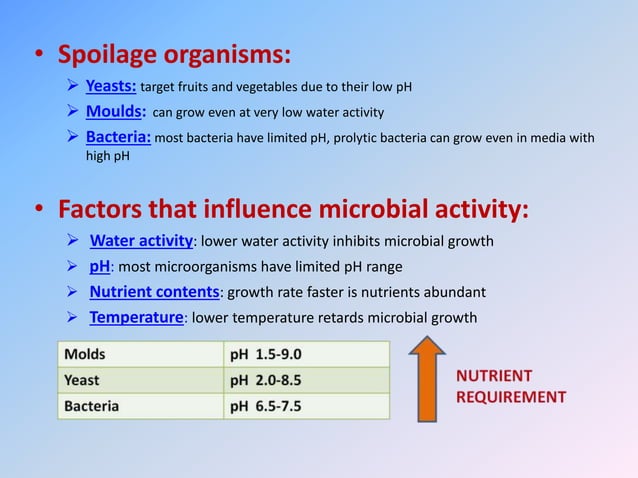 • Spoilage organisms:

➢ Yeasts: target fruits and vegetables due to their low pH

➢ Moulds: can grow even at very low water activity

➢ Bacteria: most bacteria have limited pH, prolytic bacteria can grow even in media with high pH

• Factors that influence microbial activity:

➢ Water activity: lower water activity inhibits microbial growth

➢ pH: most microorganisms have limited pH range

➢ Nutrient contents: growth rate faster is nutrients abundant

➢ Temperature: lower temperature retards microbial growth

| Molds | pH 1.5-9.0 |
|---|---|
| Yeast | pH 2.0-8.5 |
| Bacteria | pH 6.5-7.5 |

NUTRIENT REQUIREMENT